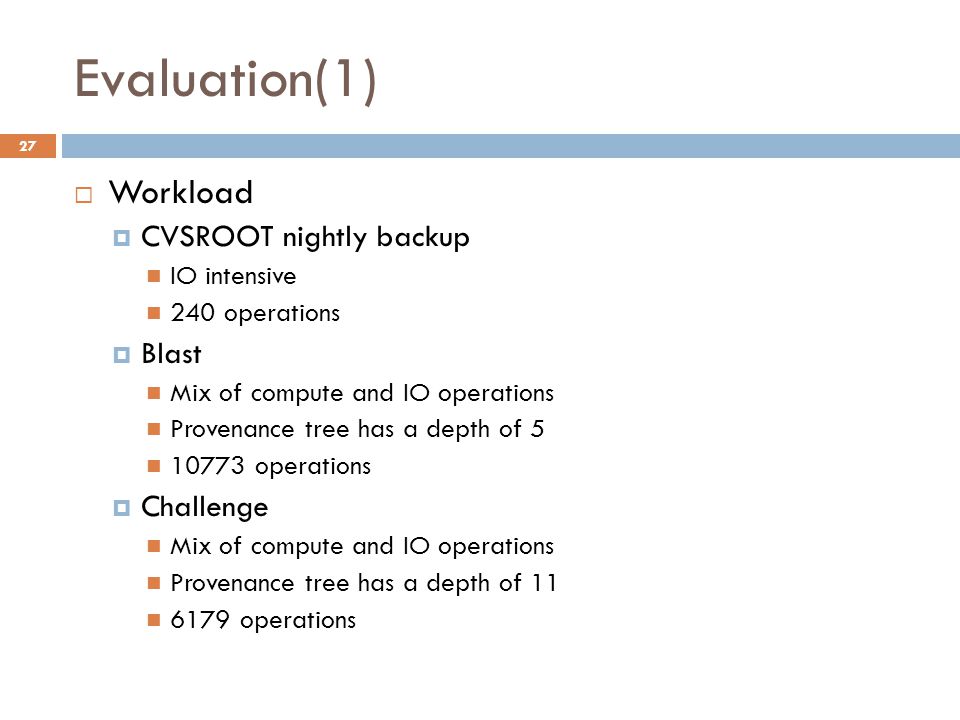 Evaluation(1)

27

Workload

CVSROOT nightly backup

IO intensive

240 operations

Blast

Mix of compute and IO operations

Provenance tree has a depth of 5

10773 operations

Challenge

Mix of compute and IO operations

Provenance tree has a depth of 11

6179 operations